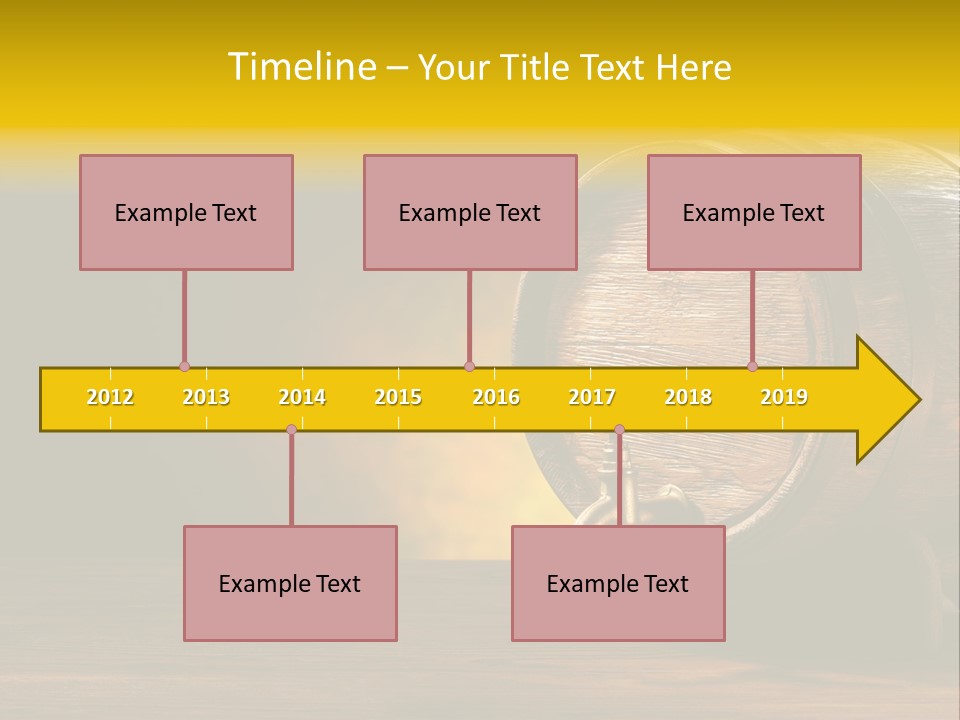 Timeline – Your Title Text Here

Example Text

Example Text

Example Text

2012 2013 2014 2015 2016 2017 2018 2019

Example Text

Example Text